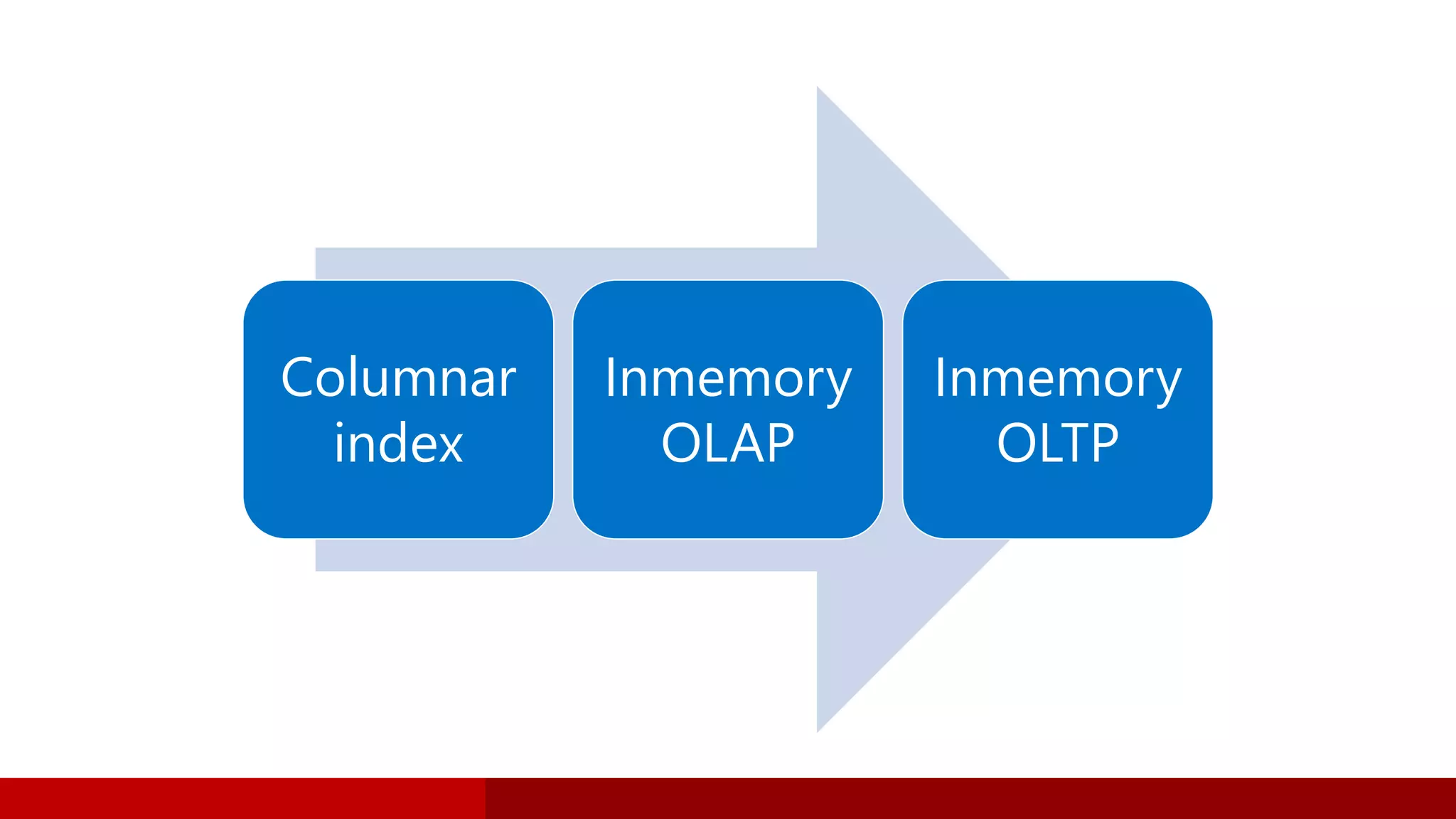 Columnar index

Inmemory OLAP

Inmemory OLTP